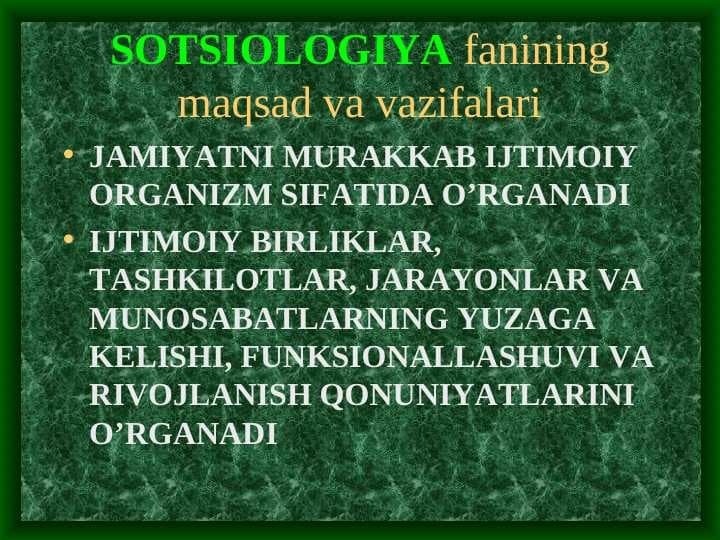 SOTSIOLOGIYA fanining maqsad va vazifalari

• JAMIYATNI MURAKKAB IJTIMOIY ORGANIZM SIFATIDA O’RGANADI

• IJTIMOIY BIRLIKLAR, TASHKILOTLAR, JARAYONLAR VA MUNOSABATLARNING YUZAGA KELISHI, FUNKSIONALLASHUVI VA RIVOJLANISH QONUNIYATLARINI O’RGANADI